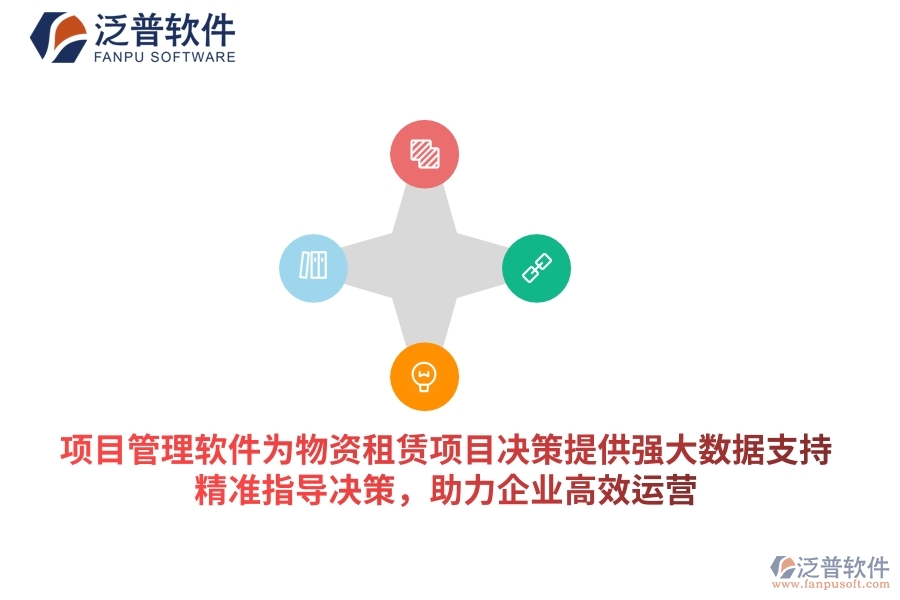 泛普软件
FANPU SOFTWARE

项目管理软件为物资租赁项目决策提供强大数据支持
精准指导决策，助力企业高效运营

泛普软件
www.fanpusoft.com